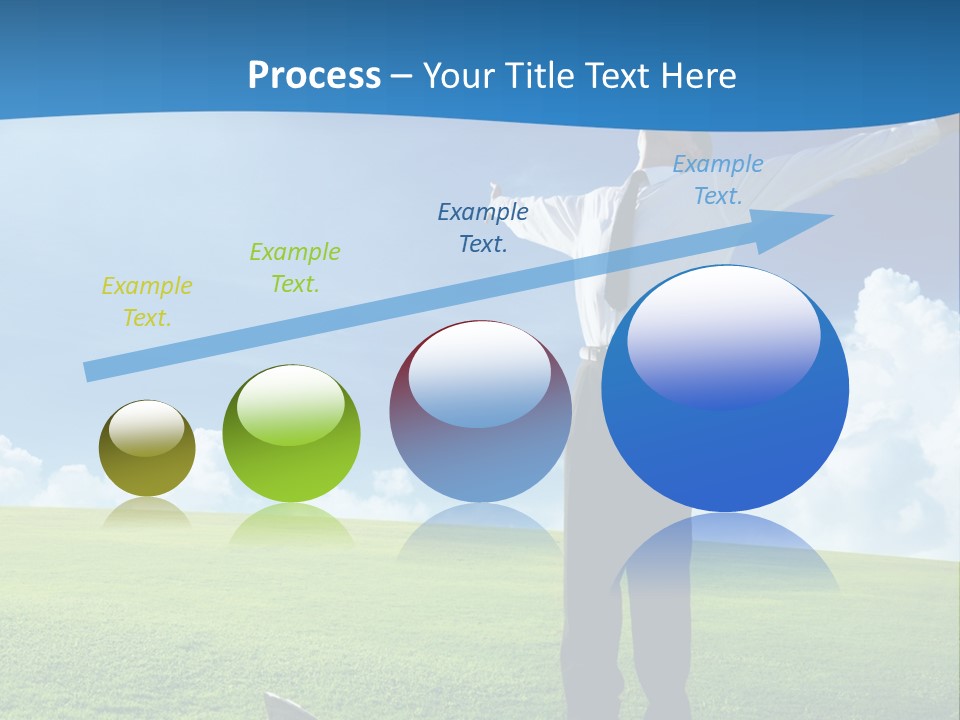 Process – Your Title Text Here

Example Text.

Example Text.

Example Text.

Example Text.